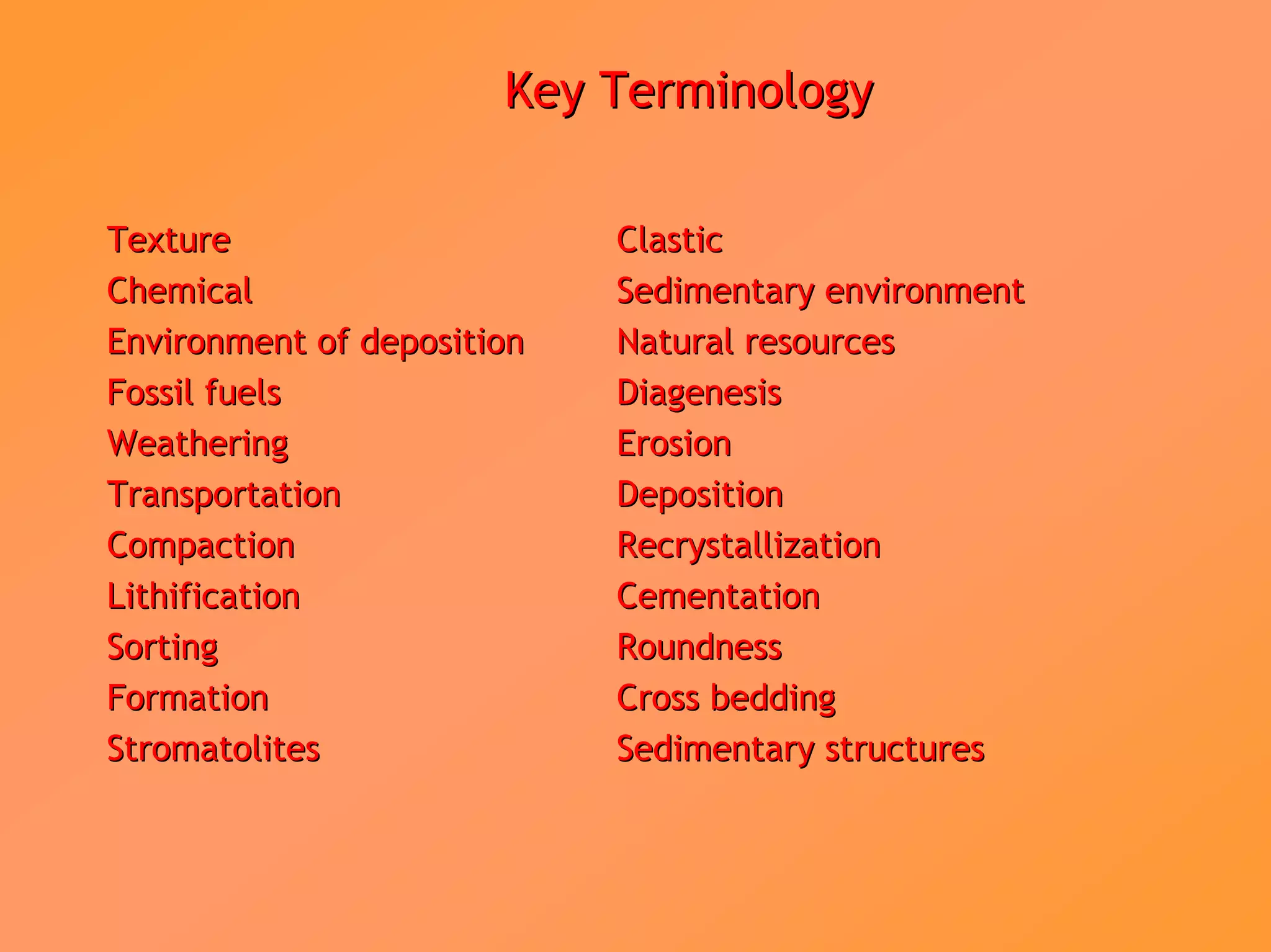 Key Terminology

Texture
Chemical
Environment of deposition
Fossil fuels
Weathering
Transportation
Compaction
Lithification
Sorting
Formation
Stromatolites

Clastic
Sedimentary environment
Natural resources
Diagenesis
Erosion
Deposition
Recrystallization
Cementation
Roundness
Cross bedding
Sedimentary structures